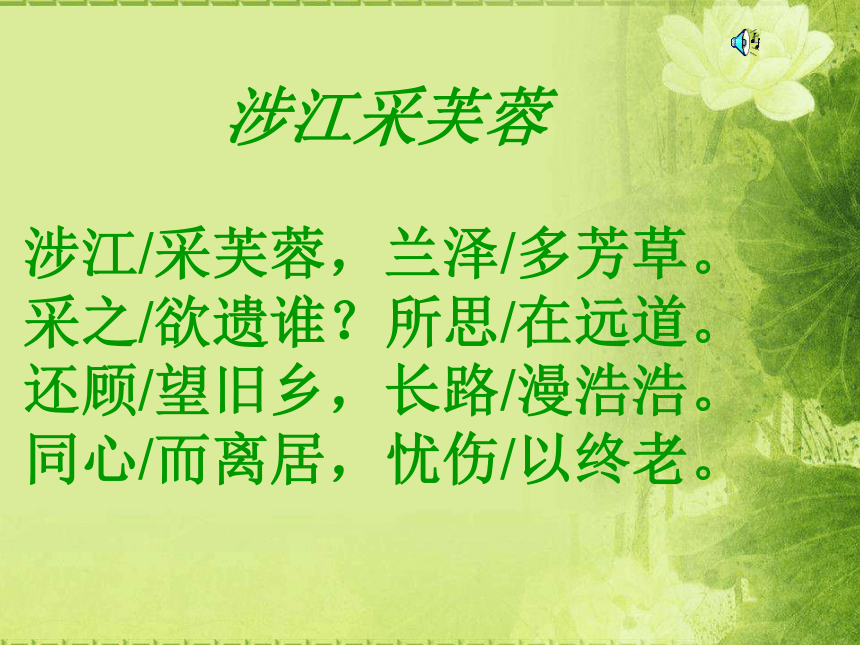 涉江采芙蓉

涉江/采芙蓉，兰泽/多芳草。
采之/欲遗谁？所思/在远道。
还顾/望旧乡，长路/漫浩浩。
同心/而离居，忧伤/以终老。